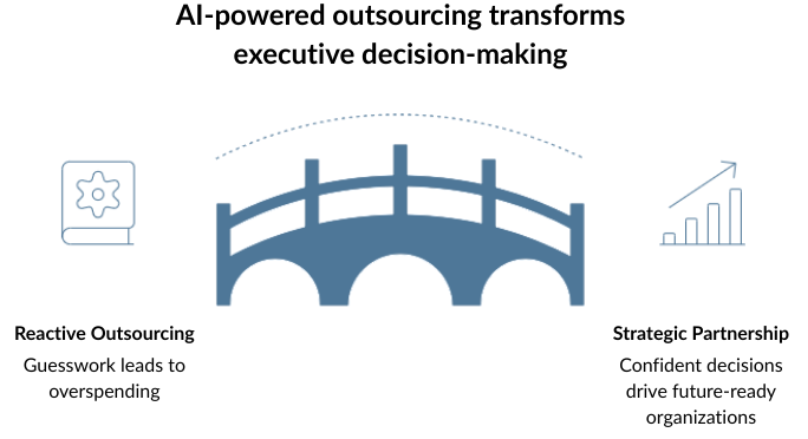 AI-powered outsourcing transforms executive decision-making

Reactive Outsourcing
Guesswork leads to overspending

Strategic Partnership
Confident decisions drive future-ready organizations